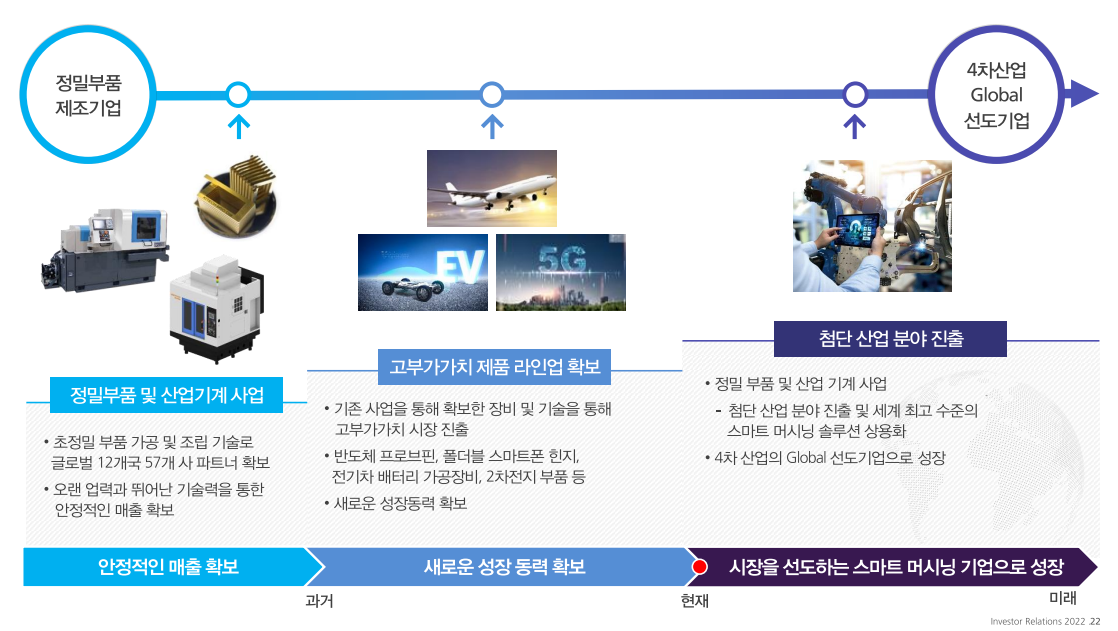 정밀부품 제조기업

4차산업 Global 선도기업

EV

5G

정밀부품 및 산업기계 사업

• 초정밀 부품 가공 및 조립 기술로 글로벌 12개국 57개 사 파트너 확보
• 오랜 업력과 뛰어난 기술력을 통한 안정적인 매출 확보

고부가가치 제품 라인업 확보

• 기존 사업을 통해 확보한 장비 및 기술을 통해 고부가가치 시장 진출
• 반도체 프로브핀, 폴더블 스마트폰 힌지, 전기차 배터리 가공장비, 2차전지 부품 등
• 새로운 성장동력 확보

첨단 산업 분야 진출

• 정밀 부품 및 산업 기계 사업
- 첨단 산업 분야 진출 및 세계 최고 수준의 스마트 머시닝 솔루션 상용화
• 4차 산업의 Global 선도기업으로 성장

안정적인 매출 확보

새로운 성장 동력 확보

시장을 선도하는 스마트 머시닝 기업으로 성장

과거

현재

미래

Investor Relations 2022 22